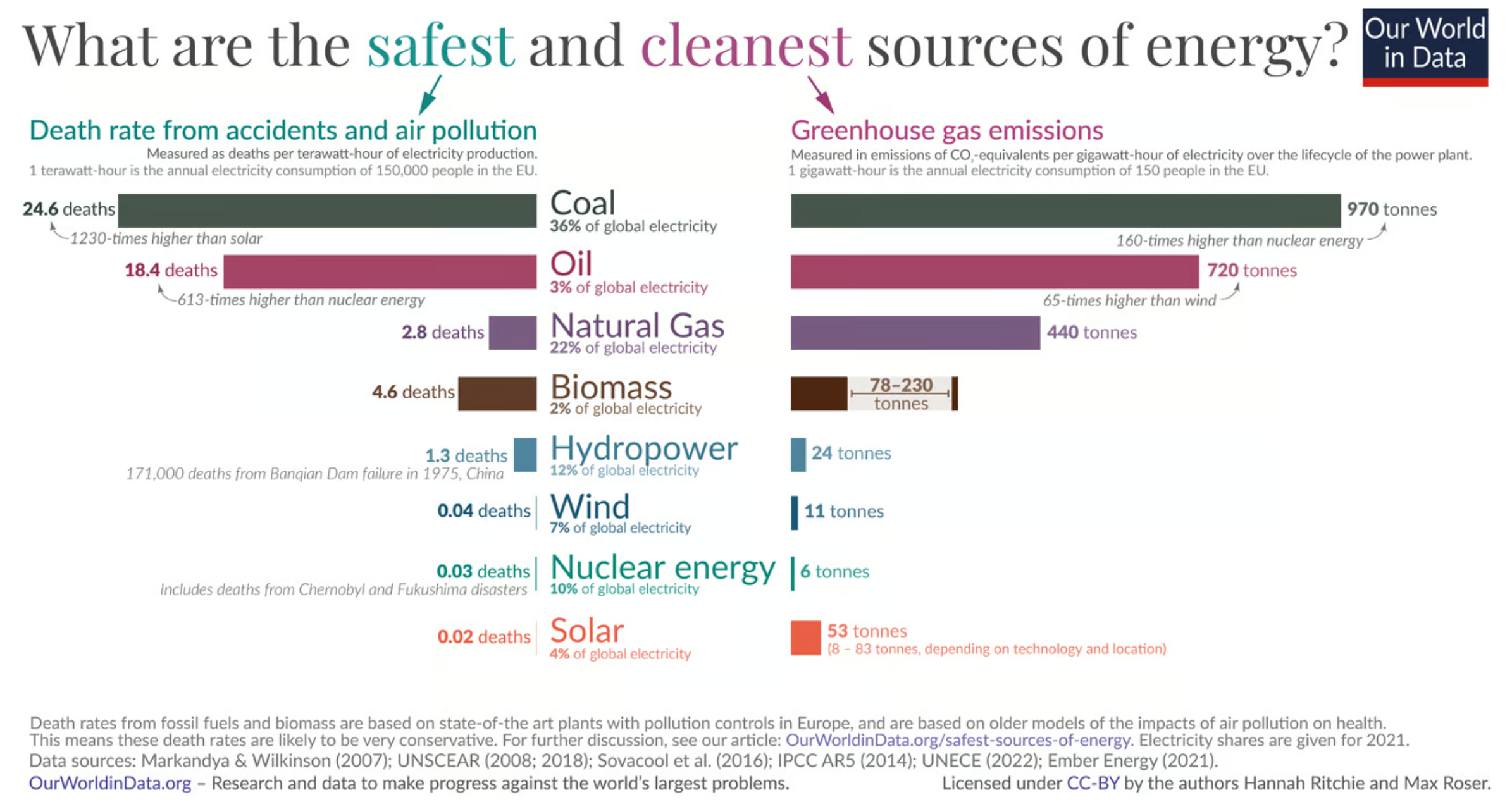 What are the safest and cleanest sources of energy?

Our World in Data

Death rate from accidents and air pollution
Measured as deaths per terawatt-hour of electricity production.
1 terawatt-hour is the annual electricity consumption of 150,000 people in the EU.

Greenhouse gas emissions
Measured in emissions of $CO_2$-equivalents per gigawatt-hour of electricity over the lifecycle of the power plant.
1 gigawatt-hour is the annual electricity consumption of 150 people in the EU.

24.6 deaths
1230-times higher than solar
Coal
36% of global electricity
970 tonnes
160-times higher than nuclear energy

18.4 deaths
613-times higher than nuclear energy
Oil
3% of global electricity
720 tonnes
65-times higher than wind

2.8 deaths
Natural Gas
22% of global electricity
440 tonnes

4.6 deaths
Biomass
2% of global electricity
78–230 tonnes

1.3 deaths
171,000 deaths from Banqian Dam failure in 1975, China
Hydropower
12% of global electricity
24 tonnes

0.04 deaths
Wind
7% of global electricity
11 tonnes

0.03 deaths
Includes deaths from Chernobyl and Fukushima disasters
Nuclear energy
10% of global electricity
6 tonnes

0.02 deaths
Solar
4% of global electricity
53 tonnes
(8 – 83 tonnes, depending on technology and location)

Death rates from fossil fuels and biomass are based on state-of-the art plants with pollution controls in Europe, and are based on older models of the impacts of air pollution on health. This means these death rates are likely to be very conservative. For further discussion, see our article: OurWorldinData.org/safest-sources-of-energy. Electricity shares are given for 2021.
Data sources: Markandya & Wilkinson (2007); UNSCEAR (2008; 2018); Sovacool et al. (2016); IPCC AR5 (2014); UNECE (2022); Ember Energy (2021).
OurWorldinData.org – Research and data to make progress against the world's largest problems.
Licensed under CC-BY by the authors Hannah Ritchie and Max Roser.